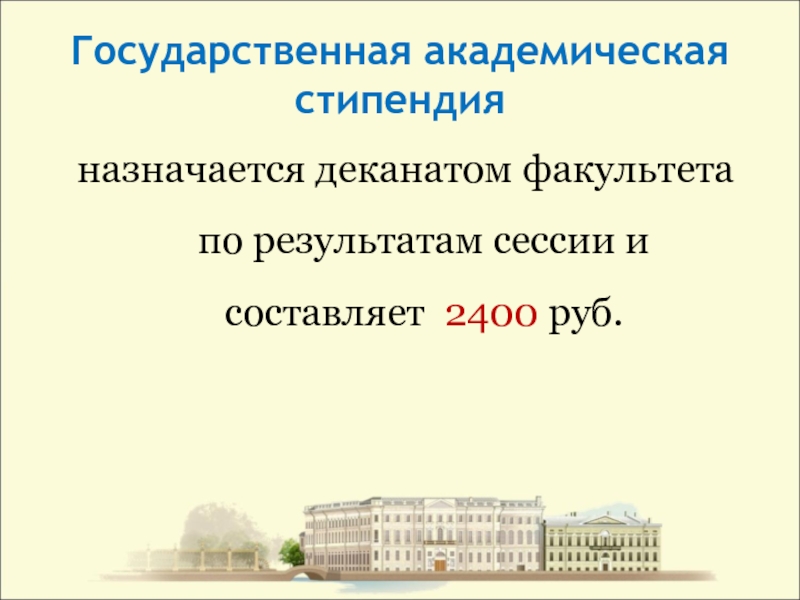 Государственная академическая стипендия

назначается деканатом факультета по результатам сессии и составляет 2400 руб.